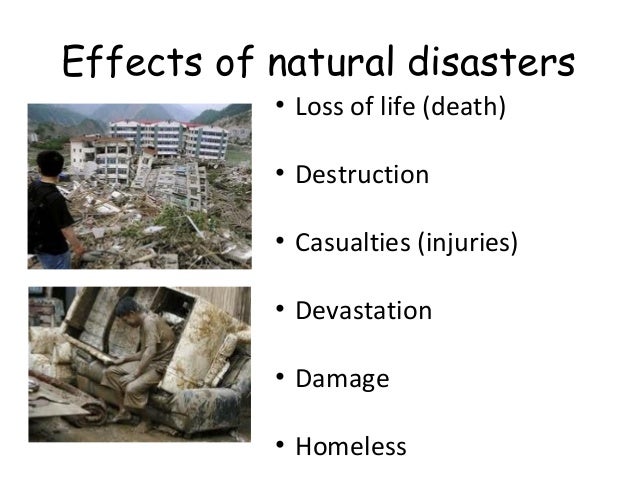 Effects of natural disasters

• Loss of life (death)
• Destruction
• Casualties (injuries)
• Devastation
• Damage
• Homeless